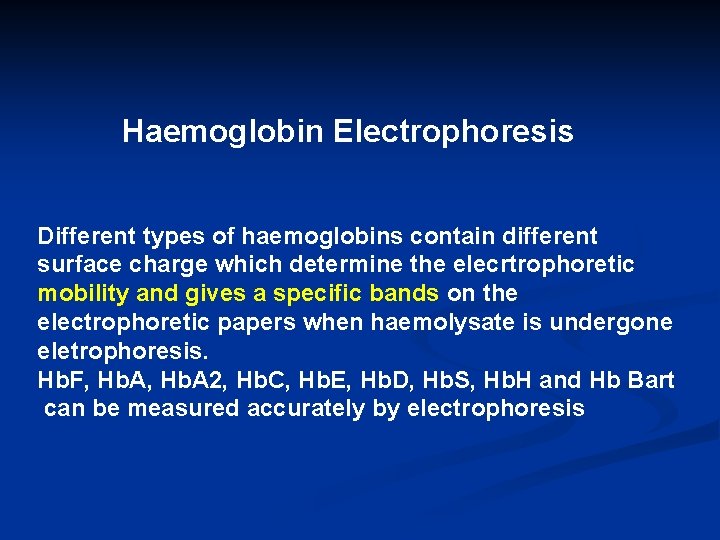 Haemoglobin Electrophoresis

Different types of haemoglobins contain different surface charge which determine the elecrtrophoretic mobility and gives a specific bands on the electrophoretic papers when haemolysate is undergone eletrophoresis.
HbF, HbA, HbA2, HbC, HbE, HbD, HbS, HbH and Hb Bart can be measured accurately by electrophoresis